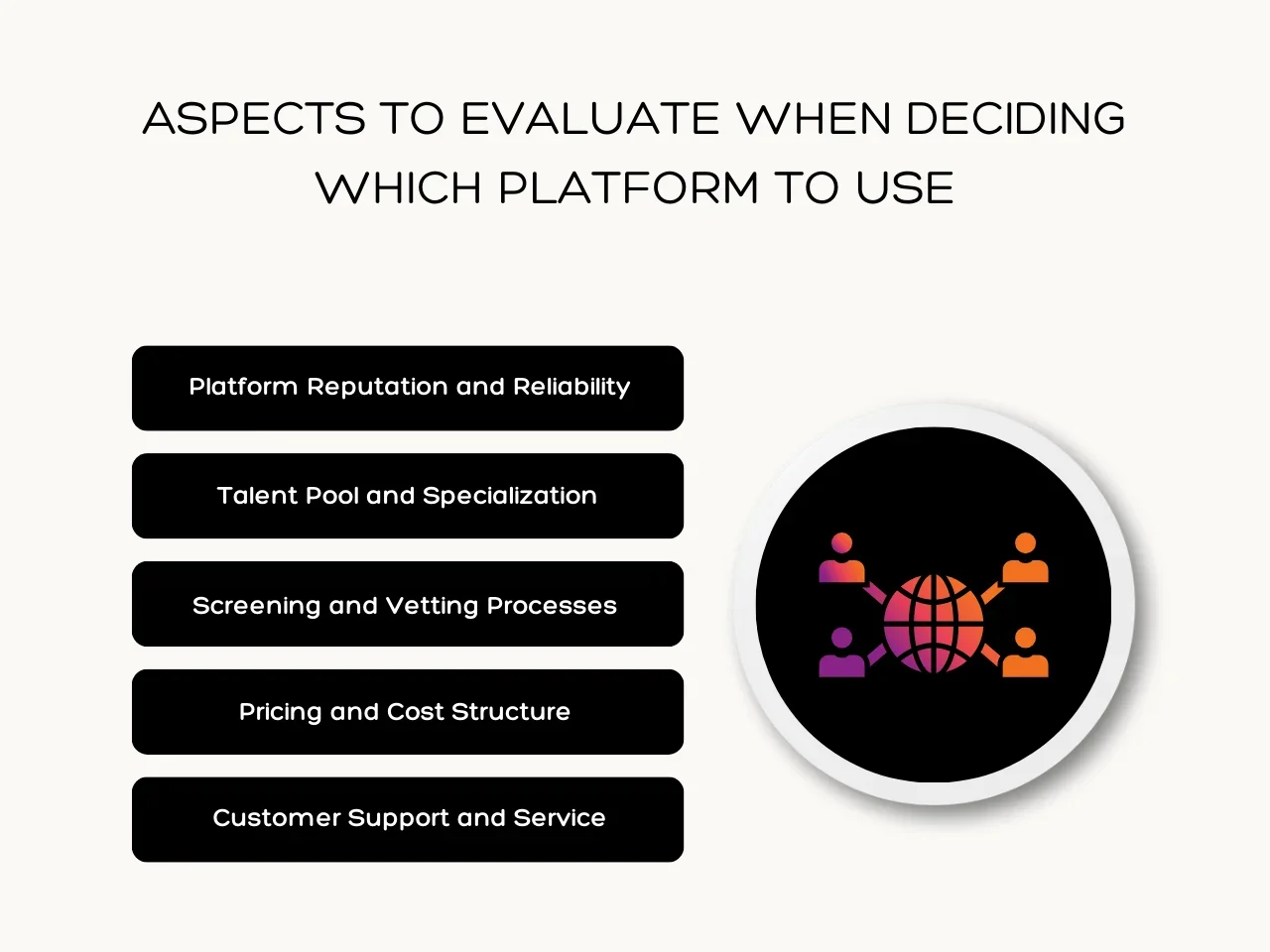 ASPECTS TO EVALUATE WHEN DECIDING WHICH PLATFORM TO USE

Platform Reputation and Reliability

Talent Pool and Specialization

Screening and Vetting Processes

Pricing and Cost Structure

Customer Support and Service